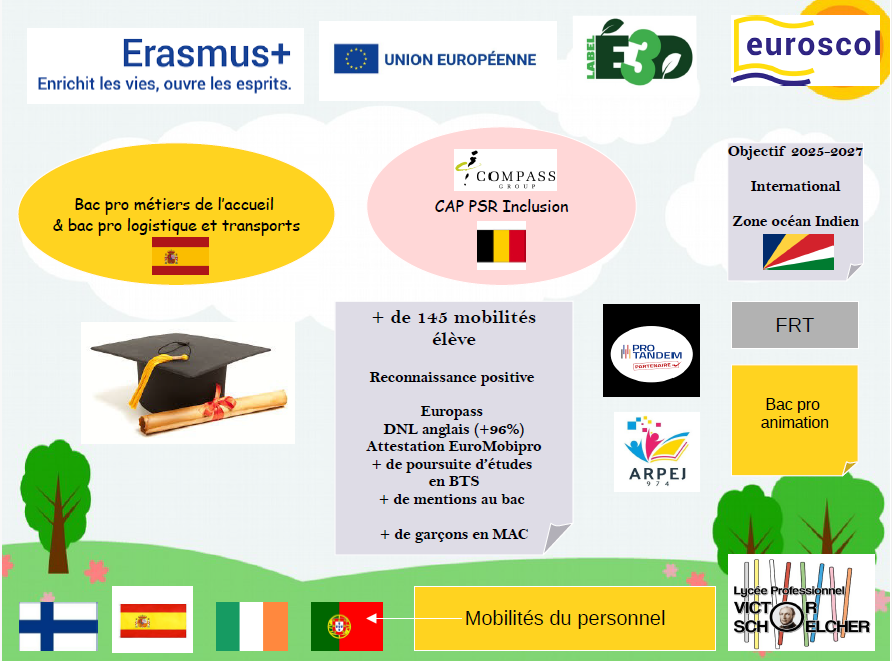 Erasmus+
Enrichit les vies, ouvre les esprits.

UNION EUROPÉENNE

LABEL E3D

euroscol

Bac pro métiers de l'accueil & bac pro logistique et transports

COMPASS GROUP

CAP PSR Inclusion

Objectif 2025-2027

International

Zone océan Indien

+ de 145 mobilités élève

Reconnaissance positive

Europass
DNL anglais (+96%)
Attestation EuroMobipro
+ de poursuite d'études en BTS
+ de mentions au bac

+ de garçons en MAC

PRO TANDEM PARTENAIRE

ARPEJ 974

FRT

Bac pro animation

Mobilités du personnel

Lycée Professionnel VICTOR SCHOELCHER